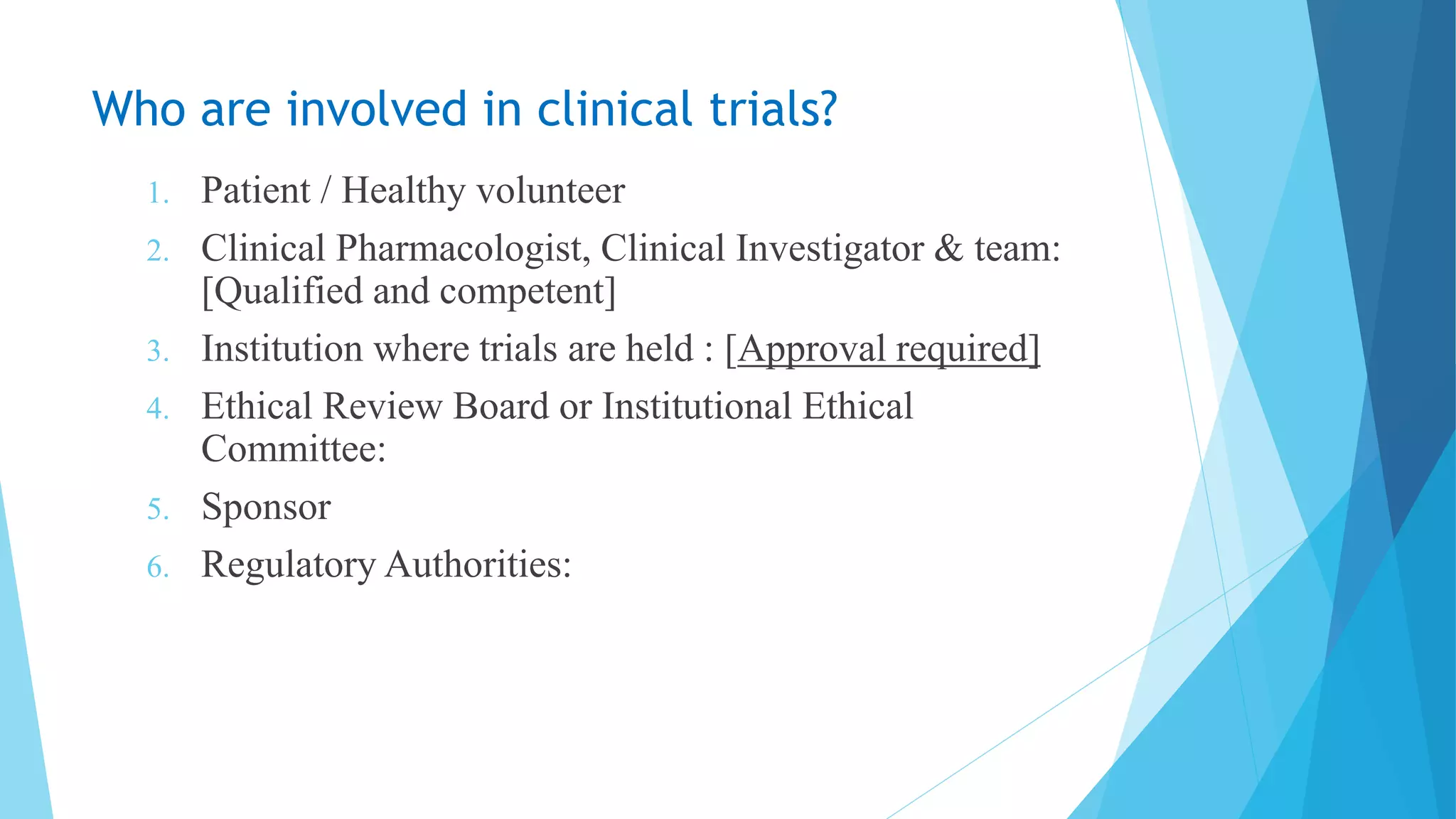 Who are involved in clinical trials?

1. Patient / Healthy volunteer
2. Clinical Pharmacologist, Clinical Investigator & team: [Qualified and competent]
3. Institution where trials are held : [Approval required]
4. Ethical Review Board or Institutional Ethical Committee:
5. Sponsor
6. Regulatory Authorities: